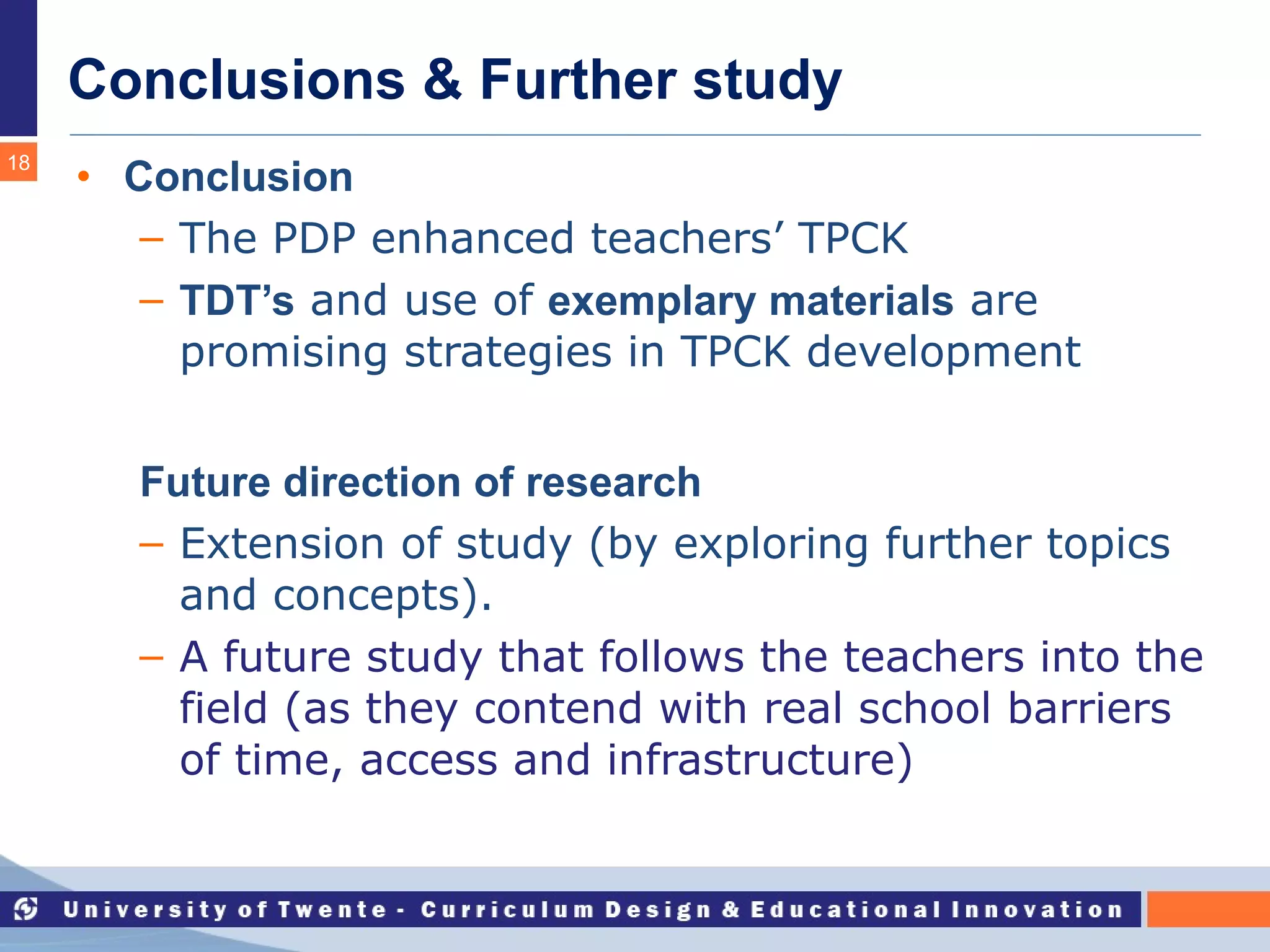 Conclusions & Further study

18

• Conclusion
– The PDP enhanced teachers' TPCK
– TDT's and use of exemplary materials are promising strategies in TPCK development

Future direction of research
– Extension of study (by exploring further topics and concepts).
– A future study that follows the teachers into the field (as they contend with real school barriers of time, access and infrastructure)

University of Twente - Curriculum Design & Educational Innovation